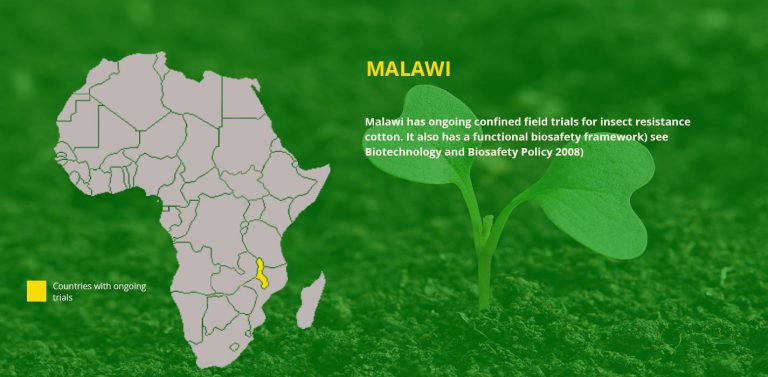 MALAWI

Malawi has ongoing confined field trials for insect resistance cotton. It also has a functional biosafety framework) see Biotechnology and Biosafety Policy 2008)

Countries with ongoing trials